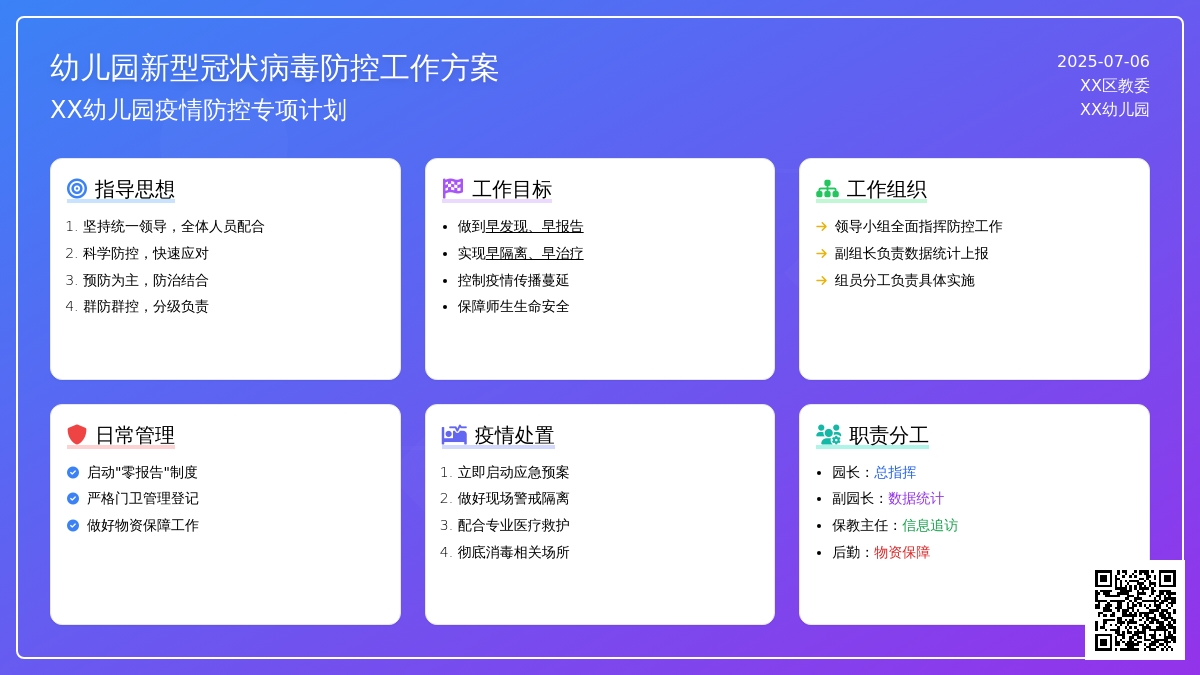 幼儿园新型冠状病毒防控工作方案
XX幼儿园疫情防控专项计划

2025-07-06
XX区教委
XX幼儿园

指导思想
1. 坚持统一领导，全体人员配合
2. 科学防控，快速应对
3. 预防为主，防治结合
4. 群防群控，分级负责

工作目标
• 做到早发现、早报告
• 实现早隔离、早治疗
• 控制疫情传播蔓延
• 保障师生生命安全

工作组织
→ 领导小组全面指挥防控工作
→ 副组长负责数据统计上报
→ 组员分工负责具体实施

日常管理
启动"零报告"制度
严格门卫管理登记
做好物资保障工作

疫情处置
1. 立即启动应急预案
2. 做好现场警戒隔离
3. 配合专业医疗救护
4. 彻底消毒相关场所

职责分工
• 园长：总指挥
• 副园长：数据统计
• 保教主任：信息追访
• 后勤：物资保障